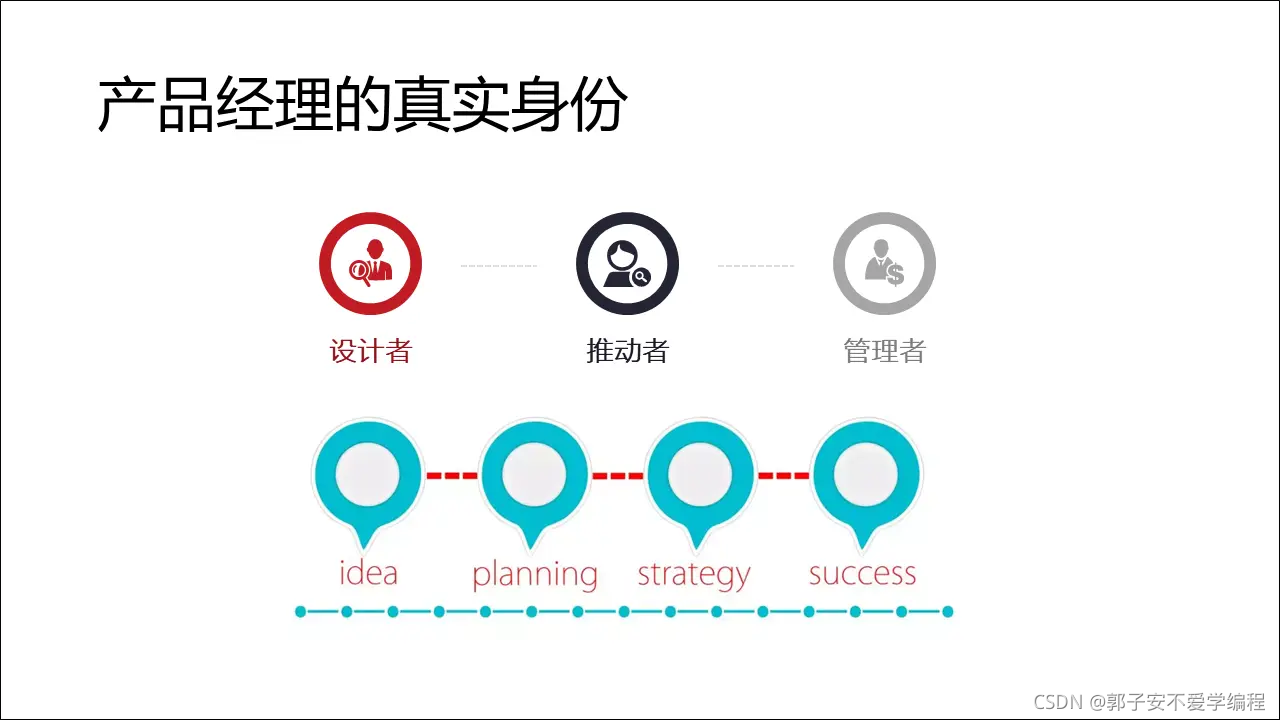 产品经理的真实身份

设计者
推动者
管理者

idea
planning
strategy
success

CSDN @郭子安不爱学编程